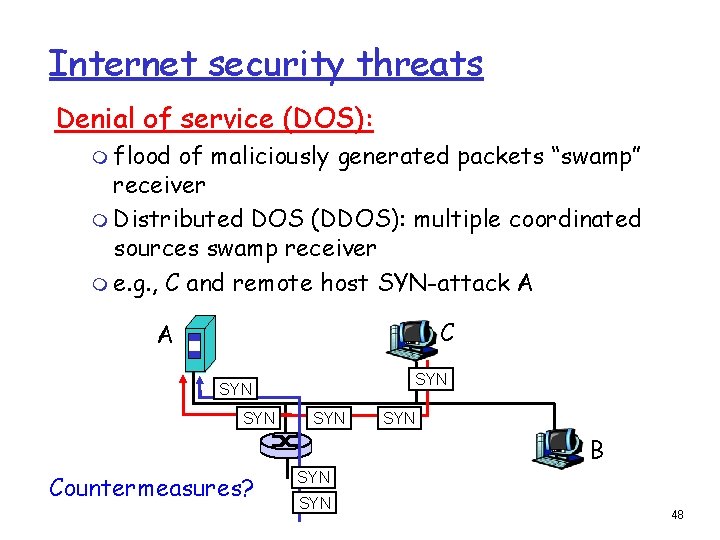 Internet security threats

Denial of service (DOS):

flood of maliciously generated packets “swamp” receiver

Distributed DOS (DDOS): multiple coordinated sources swamp receiver

e.g., C and remote host SYN-attack A

A

C

SYN

SYN

SYN

SYN

SYN

B

SYN

SYN

Countermeasures?

48